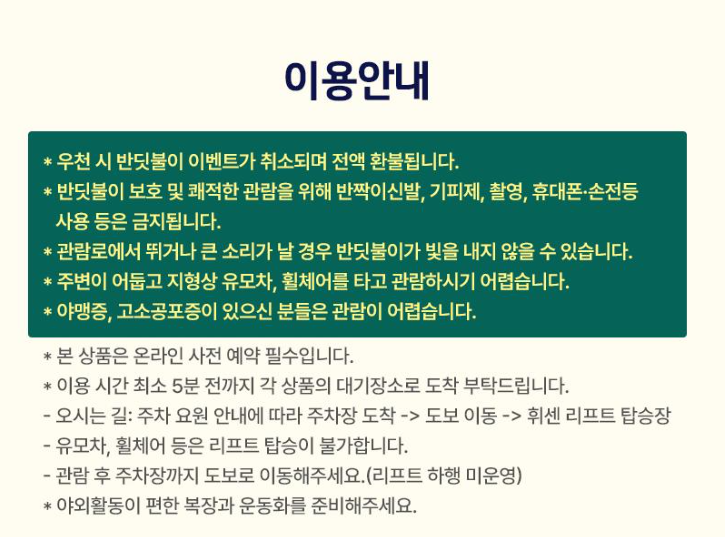 이용안내

* 우천 시 반딧불이 이벤트가 취소되며 전액 환불됩니다.
* 반딧불이 보호 및 쾌적한 관람을 위해 반짝이신발, 기피제, 촬영, 휴대폰·손전등 사용 등은 금지됩니다.
* 관람로에서 뛰거나 큰 소리가 날 경우 반딧불이가 빛을 내지 않을 수 있습니다.
* 주변이 어둡고 지형상 유모차, 휠체어를 타고 관람하시기 어렵습니다.
* 야맹증, 고소공포증이 있으신 분들은 관람이 어렵습니다.

* 본 상품은 온라인 사전 예약 필수입니다.
* 이용 시간 최소 5분 전까지 각 상품의 대기장소로 도착 부탁드립니다.
- 오시는 길: 주차 요원 안내에 따라 주차장 도착 -> 도보 이동 -> 휘센 리프트 탑승장
- 유모차, 휠체어 등은 리프트 탑승이 불가합니다.
- 관람 후 주차장까지 도보로 이동해주세요.(리프트 하행 미운영)
* 야외활동이 편한 복장과 운동화를 준비해주세요.